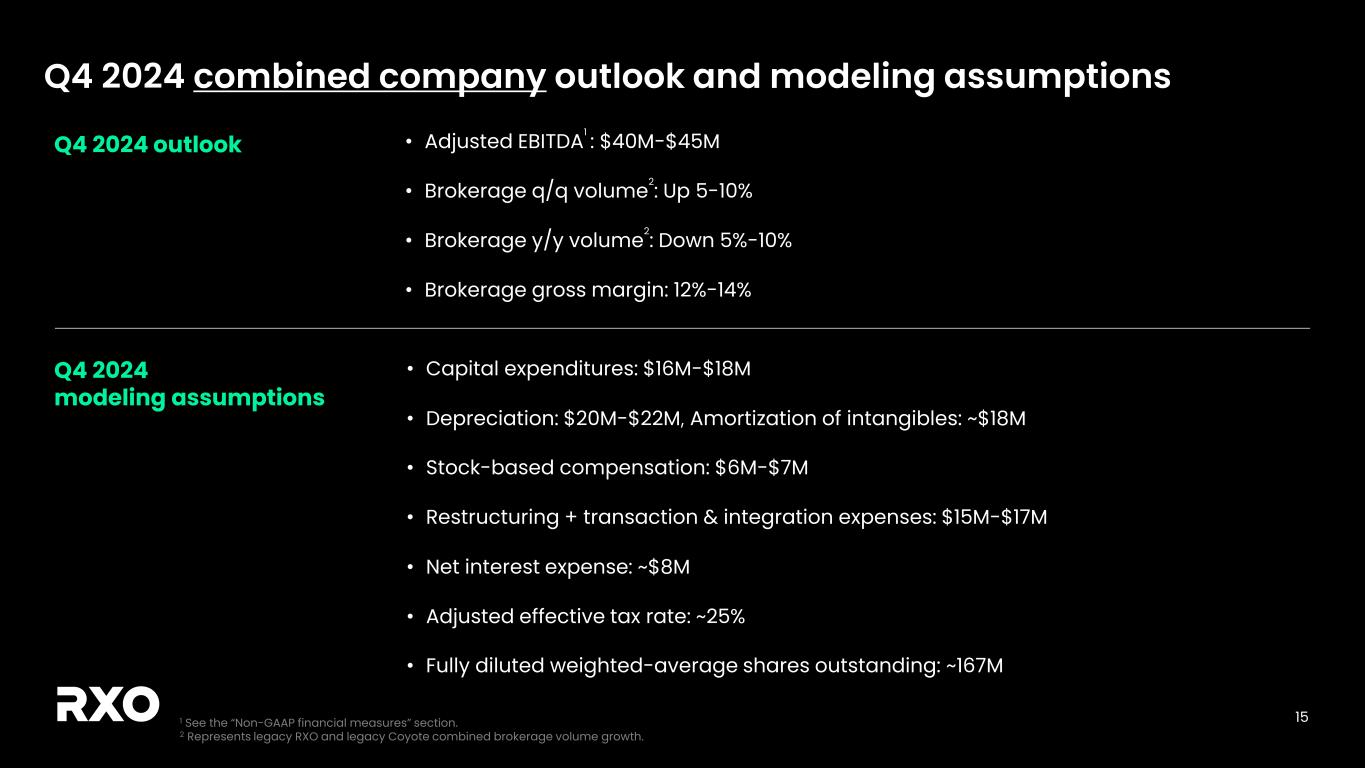 Q4 2024 combined company outlook and modeling assumptions

Q4 2024 outlook

• Adjusted EBITDA$^1$: \$40M-\$45M

• Brokerage q/q volume$^2$: Up 5-10%

• Brokerage y/y volume$^2$: Down 5%-10%

• Brokerage gross margin: 12%-14%

Q4 2024 modeling assumptions

• Capital expenditures: \$16M-\$18M

• Depreciation: \$20M-\$22M, Amortization of intangibles: ~\$18M

• Stock-based compensation: \$6M-\$7M

• Restructuring + transaction & integration expenses: \$15M-\$17M

• Net interest expense: ~\$8M

• Adjusted effective tax rate: ~25%

• Fully diluted weighted-average shares outstanding: ~167M

RXO

$^1$ See the "Non-GAAP financial measures" section.
$^2$ Represents legacy RXO and legacy Coyote combined brokerage volume growth.

15